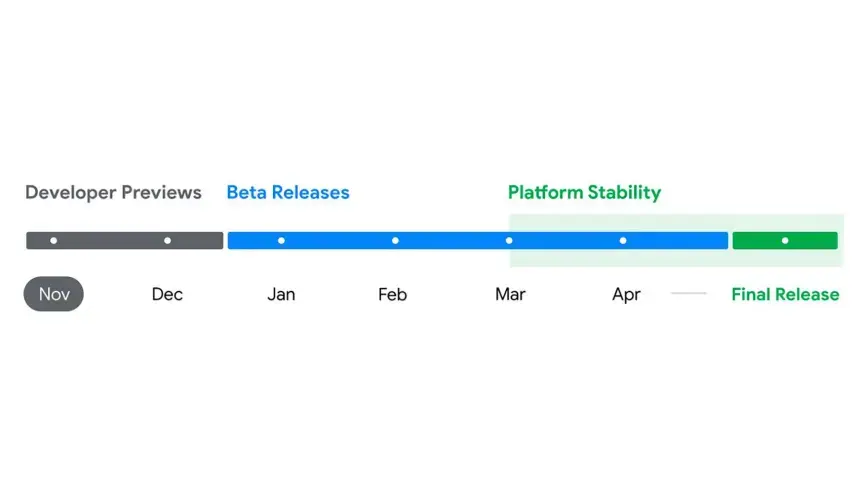 Developer Previews
Beta Releases
Platform Stability

Nov
Dec
Jan
Feb
Mar
Apr
Final Release